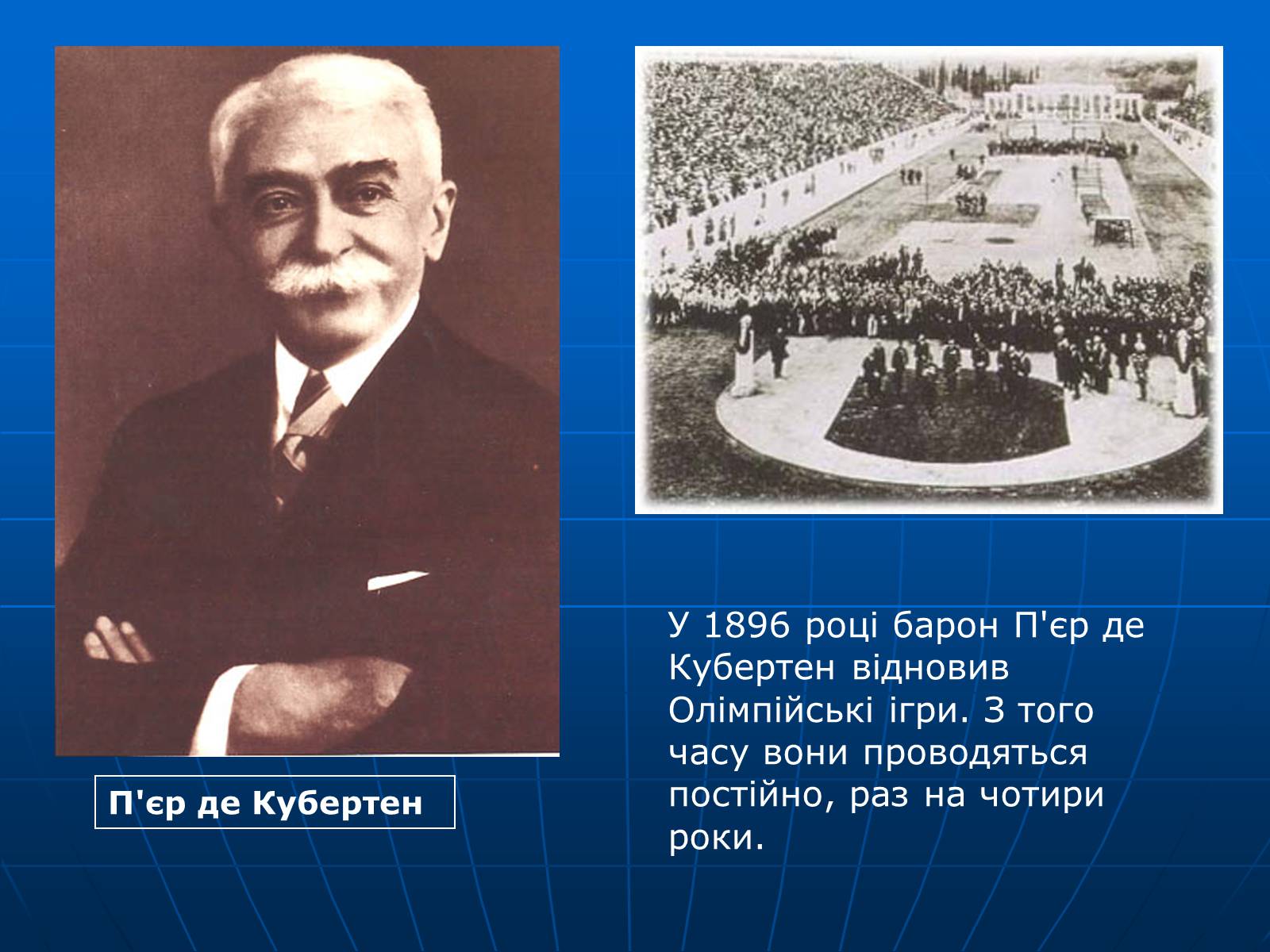 П'єр де Кубертен

У 1896 році барон П'єр де Кубертен відновив Олімпійські ігри. З того часу вони проводяться постійно, раз на чотири роки.